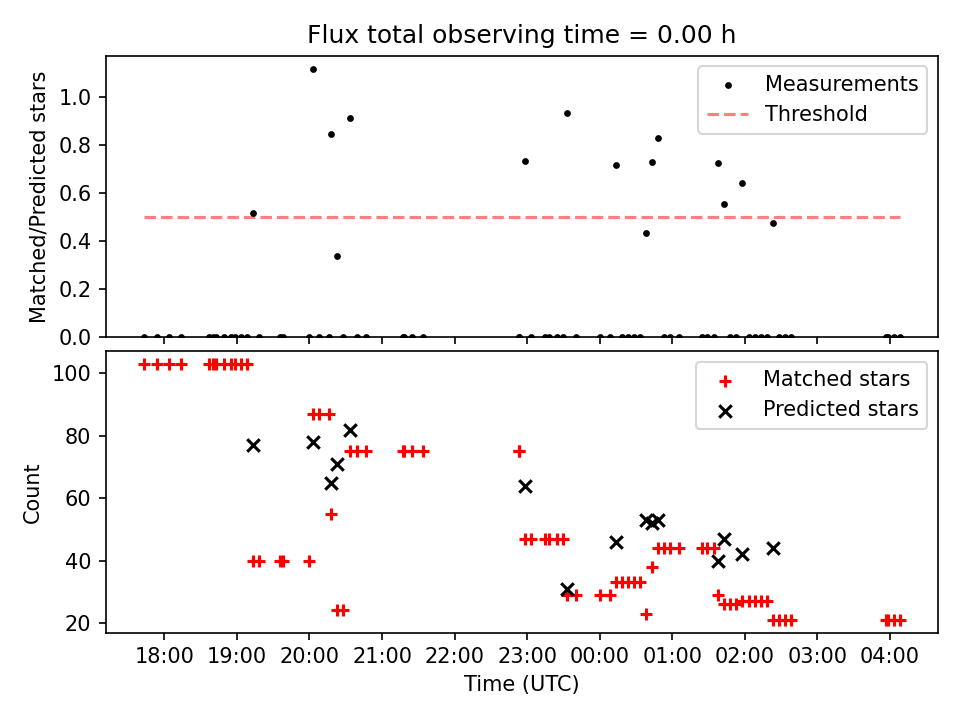 Flux total observing time = 0.00 h

Matched/Predicted stars

1.0
0.8
0.6
0.4
0.2
0.0

Measurements
Threshold

Count

100
80
60
40
20

Matched stars
Predicted stars

18:00
19:00
20:00
21:00
22:00
23:00
00:00
01:00
02:00
03:00
04:00

Time (UTC)